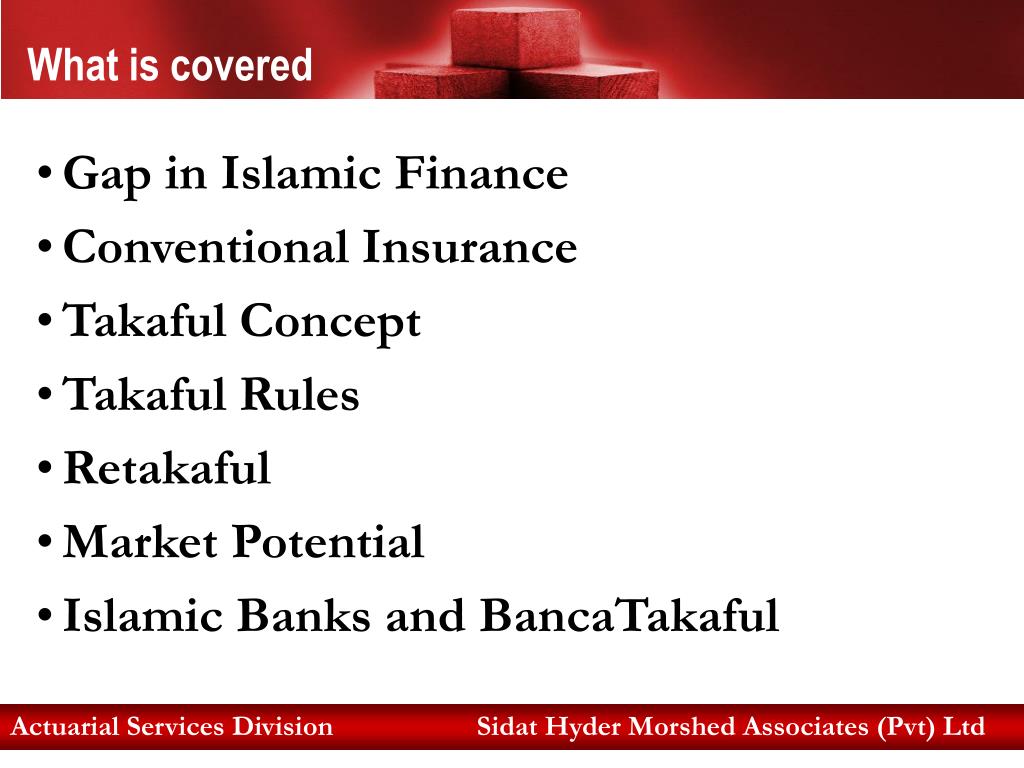 What is covered

• Gap in Islamic Finance
• Conventional Insurance
• Takaful Concept
• Takaful Rules
• Retakaful
• Market Potential
• Islamic Banks and BancaTakaful

Actuarial Services Division Sidat Hyder Morshed Associates (Pvt) Ltd